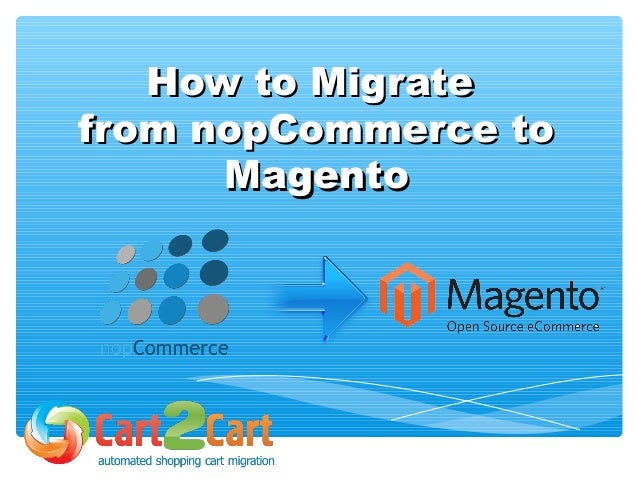 How to Migrate from nopCommerce to Magento

nopCommerce

Magento
Open Source eCommerce

Cart2Cart
automated shopping cart migration